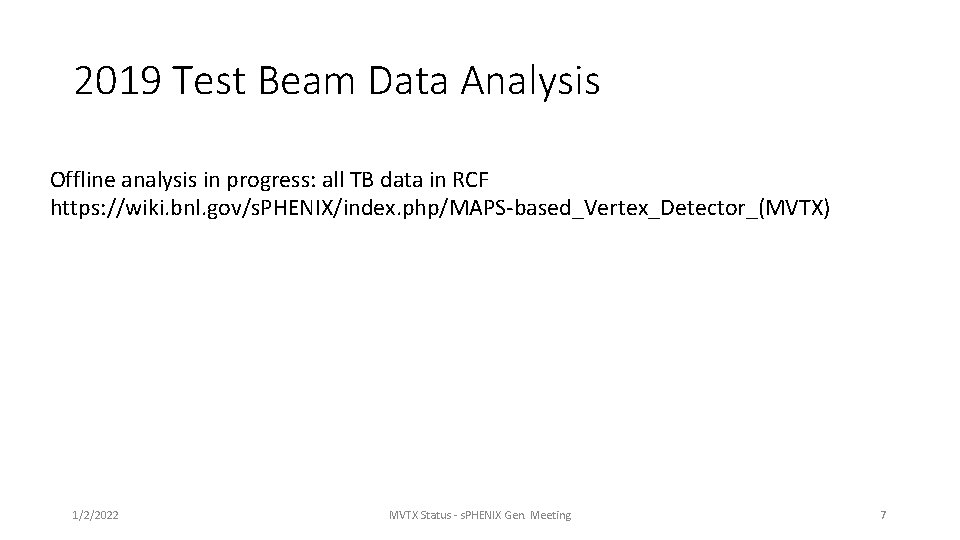 2019 Test Beam Data Analysis

Offline analysis in progress: all TB data in RCF
https://wiki.bnl.gov/sPHENIX/index.php/MAPS-based_Vertex_Detector_(MVTX)

1/2/2022

MVTX Status - sPHENIX Gen. Meeting

7